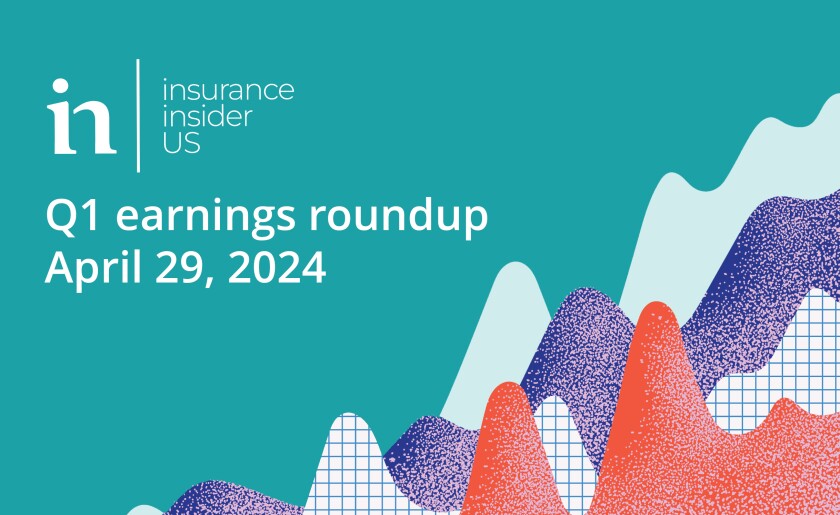 in
insurance
insider
US

Q1 earnings roundup
April 29, 2024